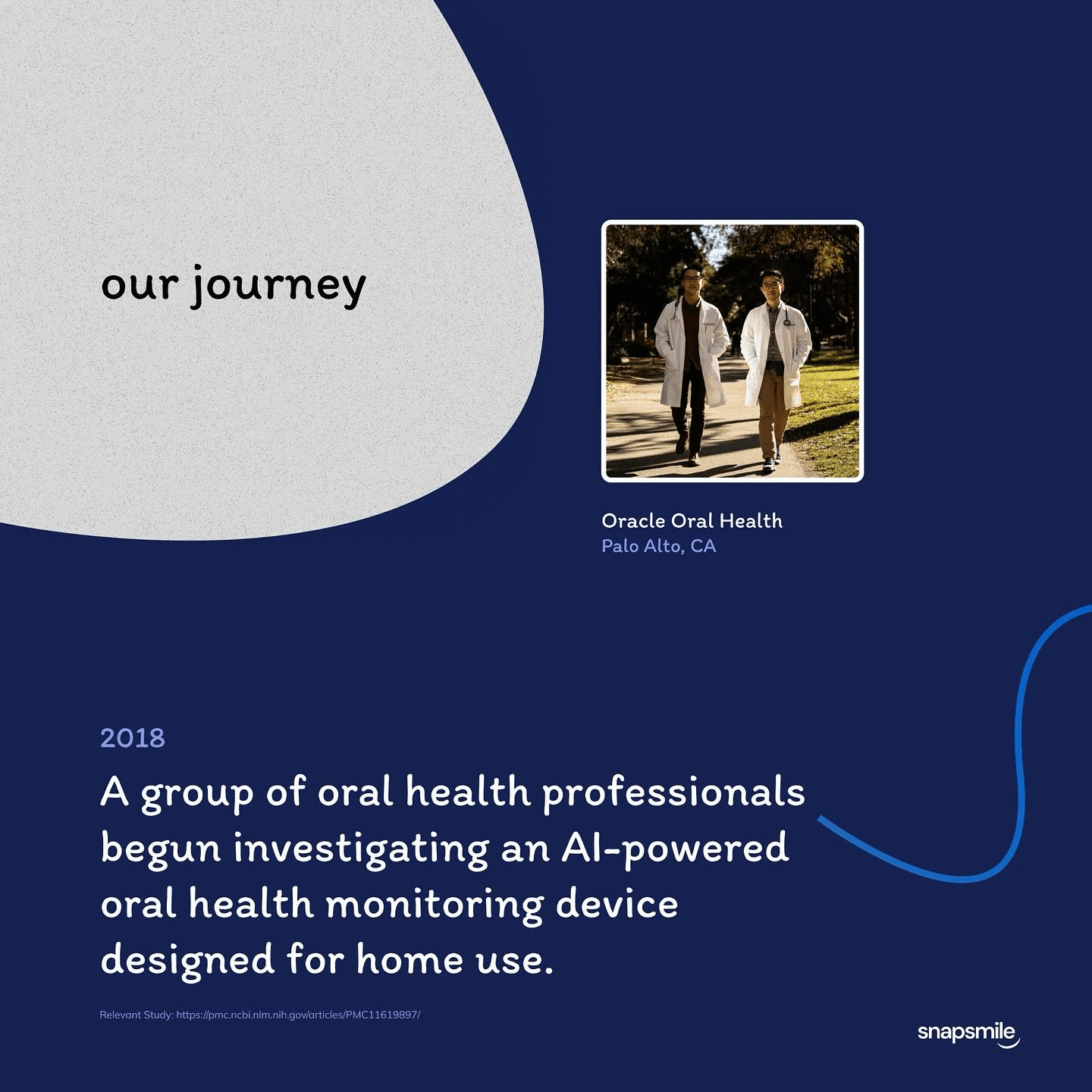 our journey

Oracle Oral Health
Palo Alto, CA

2018

A group of oral health professionals begun investigating an AI-powered oral health monitoring device designed for home use.

Relevant Study: https://pmc.ncbi.nlm.nih.gov/articles/PMC11619897/

snapsmile